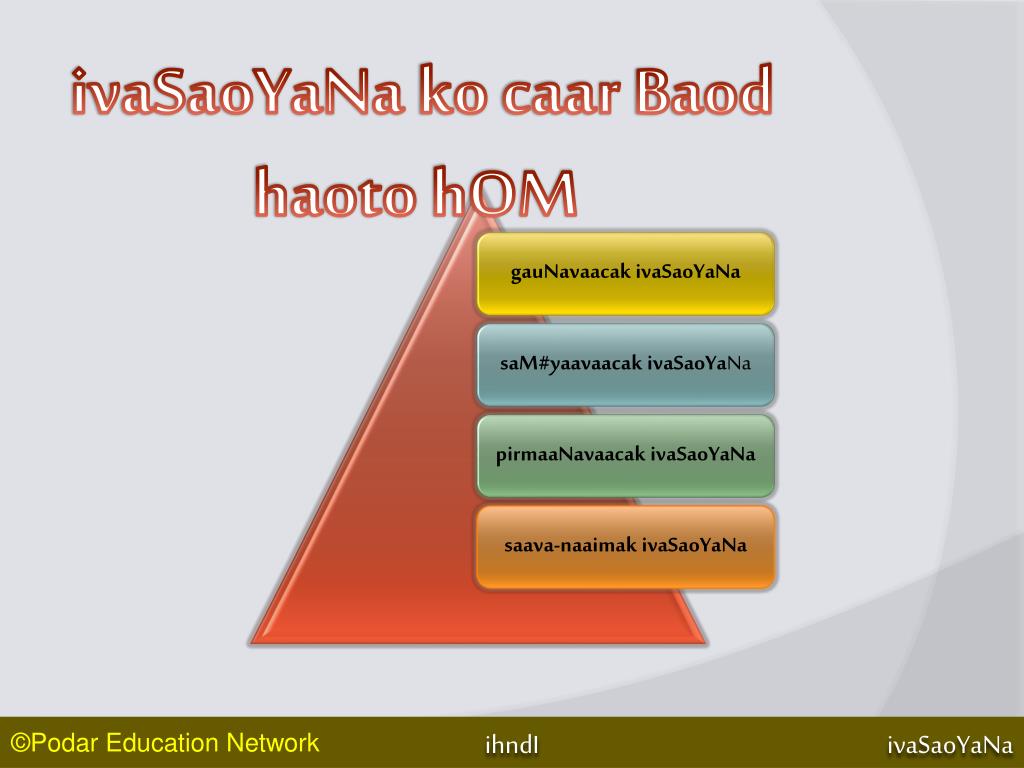 ivaSaoYaNa ko caar Baod haoto hOM

gauNavaacak ivaSaoYaNa

saM#yaavaacak ivaSaoYaNa

pirmaaNavaacak ivaSaoYaNa

saava-naaimak ivaSaoYaNa

©Podar Education Network

ihndI

ivaSaoYaNa